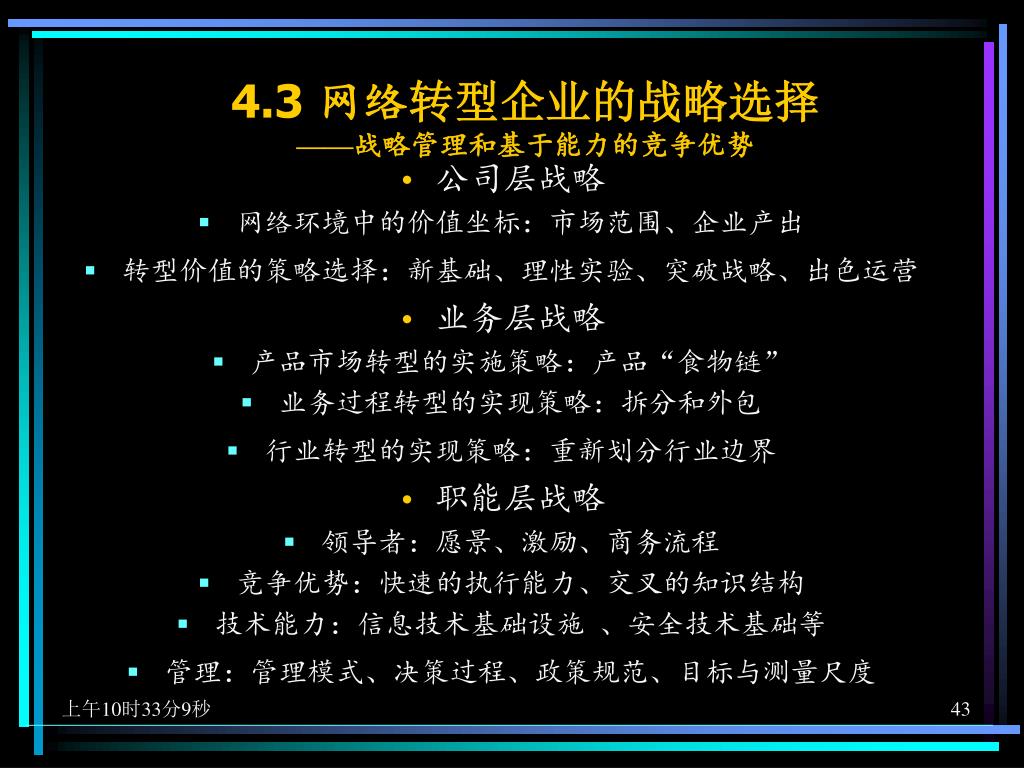 4.3 网络转型企业的战略选择
——战略管理和基于能力的竞争优势

• 公司层战略
▪ 网络环境中的价值坐标：市场范围、企业产出
▪ 转型价值的策略选择：新基础、理性实验、突破战略、出色运营

• 业务层战略
▪ 产品市场转型的实施策略：产品“食物链”
▪ 业务过程转型的实现策略：拆分和外包
▪ 行业转型的实现策略：重新划分行业边界

• 职能层战略
▪ 领导者：愿景、激励、商务流程
▪ 竞争优势：快速的执行能力、交叉的知识结构
▪ 技术能力：信息技术基础设施 、安全技术基础等
▪ 管理：管理模式、决策过程、政策规范、目标与测量尺度

上午10时33分9秒
43